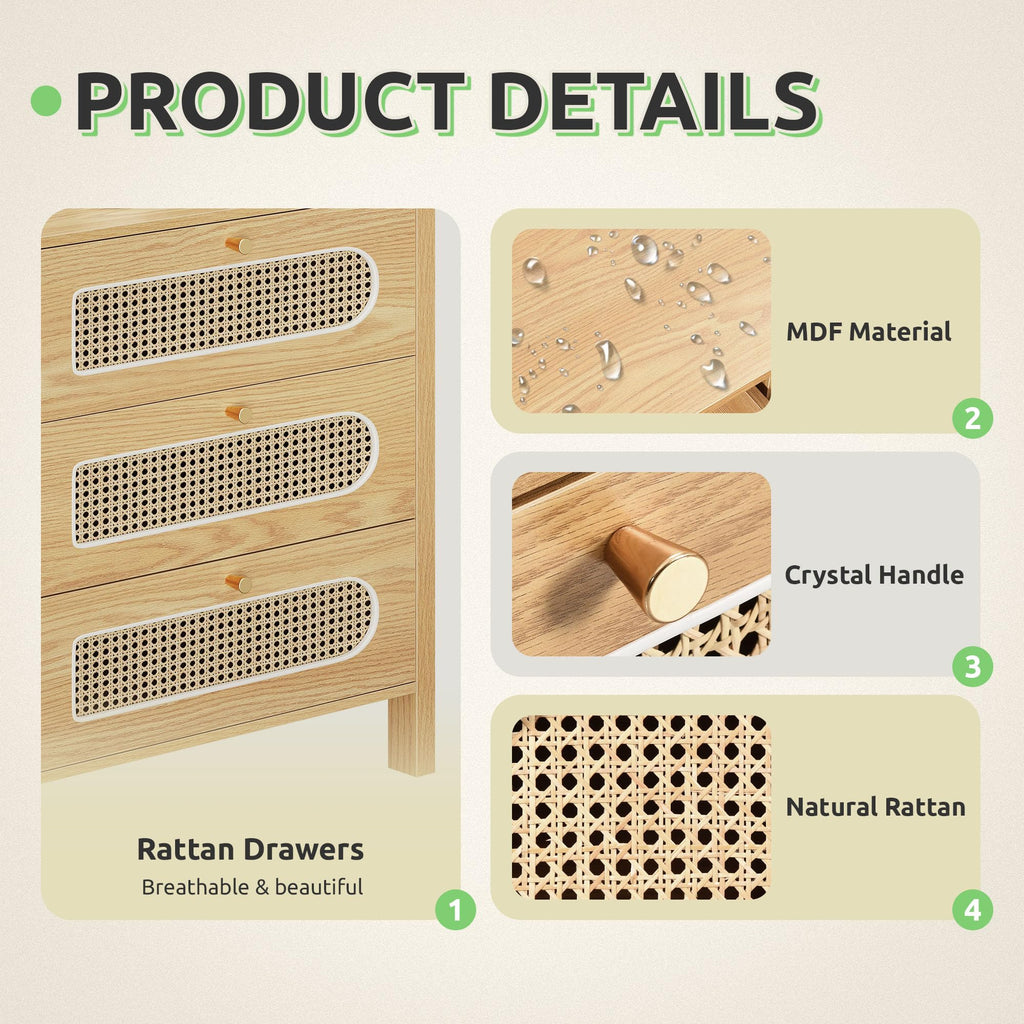 PRODUCT DETAILS

Rattan Drawers
Breathable & beautiful
1

MDF Material
2

Crystal Handle
3

Natural Rattan
4